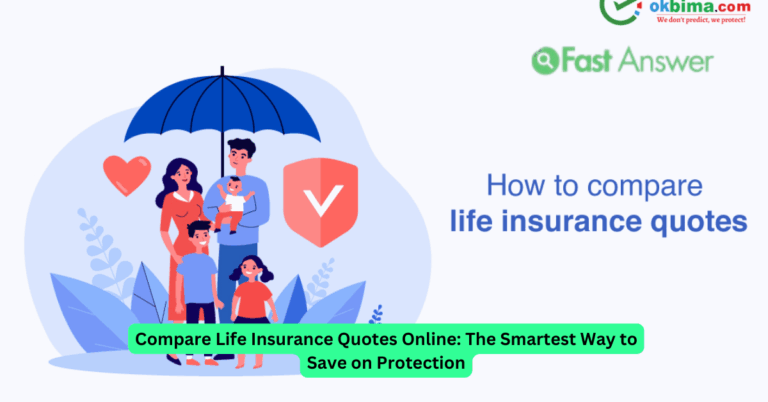 okbima.com
We don't predict, we protect!

Fast Answer

How to compare
life insurance quotes

Compare Life Insurance Quotes Online: The Smartest Way to Save on Protection